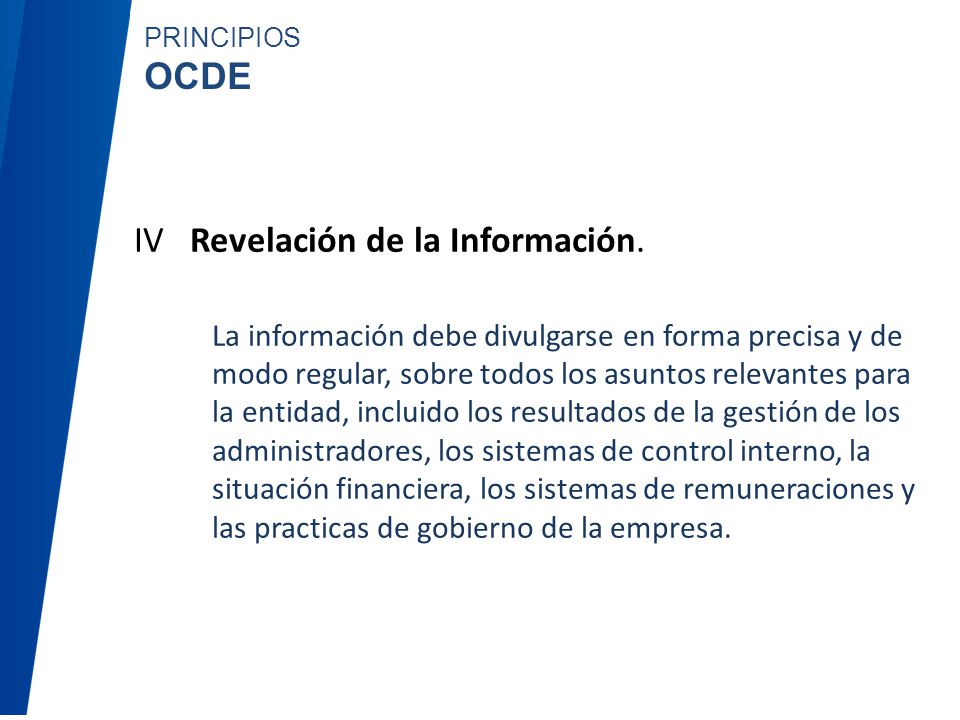 PRINCIPIOS
OCDE

IV Revelación de la Información.

La información debe divulgarse en forma precisa y de modo regular, sobre todos los asuntos relevantes para la entidad, incluido los resultados de la gestión de los administradores, los sistemas de control interno, la situación financiera, los sistemas de remuneraciones y las practicas de gobierno de la empresa.